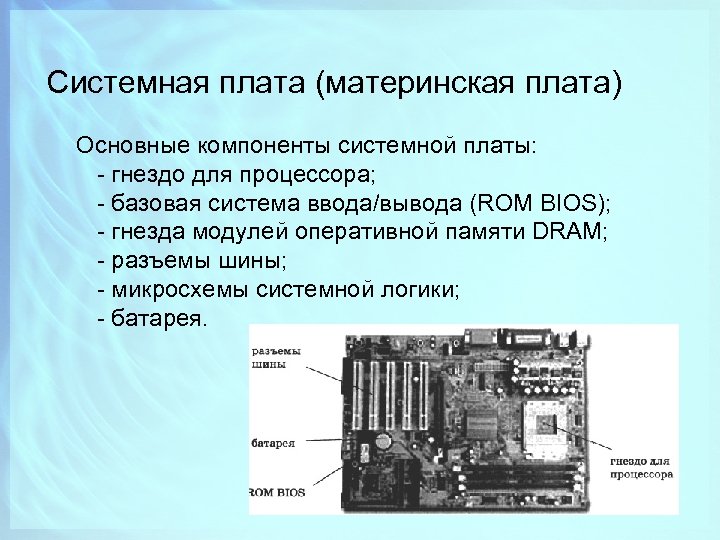 Системная плата (материнская плата)

Основные компоненты системной платы:
- гнездо для процессора;
- базовая система ввода/вывода (ROM BIOS);
- гнезда модулей оперативной памяти DRAM;
- разъемы шины;
- микросхемы системной логики;
- батарея.

разъемы шины

батарея

ROM BIOS

гнездо для процессора